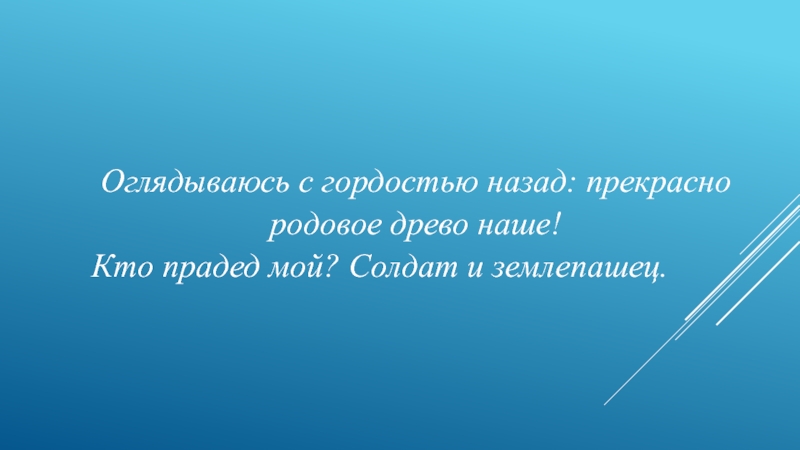 Оглядываюсь с гордостью назад: прекрасно родовое древо наше!
Кто прадед мой? Солдат и землепашец.